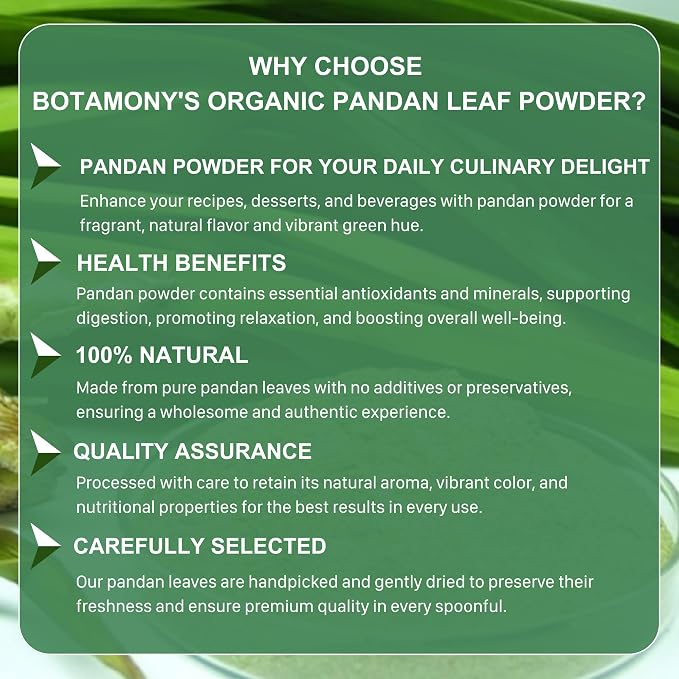 WHY CHOOSE
BOTAMONY'S ORGANIC PANDAN LEAF POWDER?

PANDAN POWDER FOR YOUR DAILY CULINARY DELIGHT

Enhance your recipes, desserts, and beverages with pandan powder for a fragrant, natural flavor and vibrant green hue.

HEALTH BENEFITS

Pandan powder contains essential antioxidants and minerals, supporting digestion, promoting relaxation, and boosting overall well-being.

100% NATURAL

Made from pure pandan leaves with no additives or preservatives, ensuring a wholesome and authentic experience.

QUALITY ASSURANCE

Processed with care to retain its natural aroma, vibrant color, and nutritional properties for the best results in every use.

CAREFULLY SELECTED

Our pandan leaves are handpicked and gently dried to preserve their freshness and ensure premium quality in every spoonful.